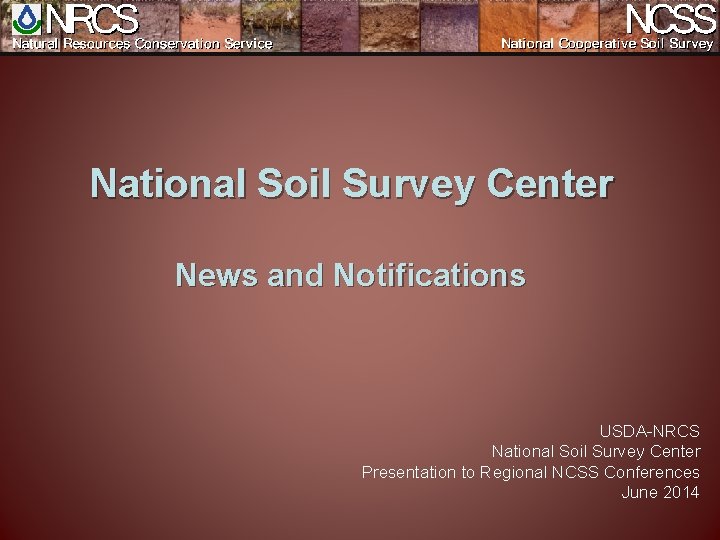 NRCS
Natural Resources Conservation Service

NCSS
National Cooperative Soil Survey

National Soil Survey Center

News and Notifications

USDA-NRCS
National Soil Survey Center
Presentation to Regional NCSS Conferences
June 2014